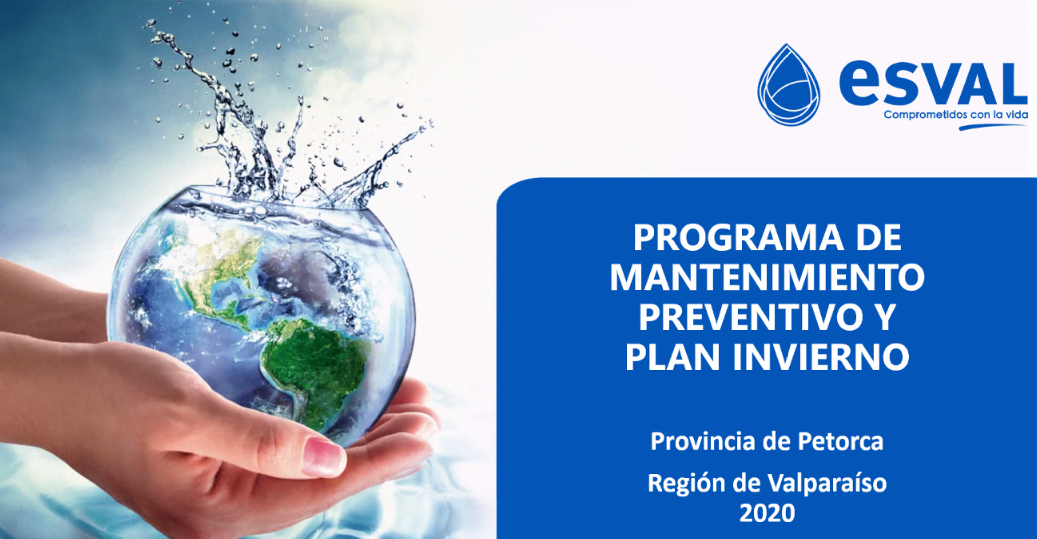 esval
Comprometidos con la vida

PROGRAMA DE MANTENIMIENTO PREVENTIVO Y PLAN INVIERNO

Provincia de Petorca

Región de Valparaíso
2020